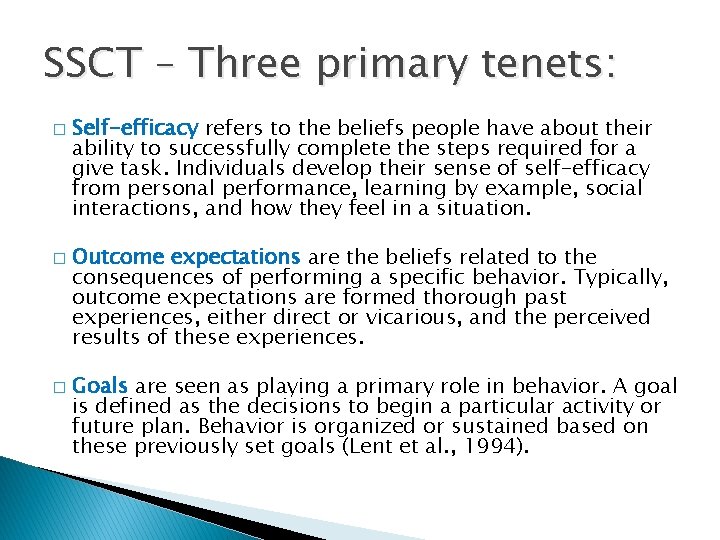 SSCT – Three primary tenets:

□ Self-efficacy refers to the beliefs people have about their ability to successfully complete the steps required for a give task. Individuals develop their sense of self-efficacy from personal performance, learning by example, social interactions, and how they feel in a situation.

□ Outcome expectations are the beliefs related to the consequences of performing a specific behavior. Typically, outcome expectations are formed thorough past experiences, either direct or vicarious, and the perceived results of these experiences.

□ Goals are seen as playing a primary role in behavior. A goal is defined as the decisions to begin a particular activity or future plan. Behavior is organized or sustained based on these previously set goals (Lent et al., 1994).